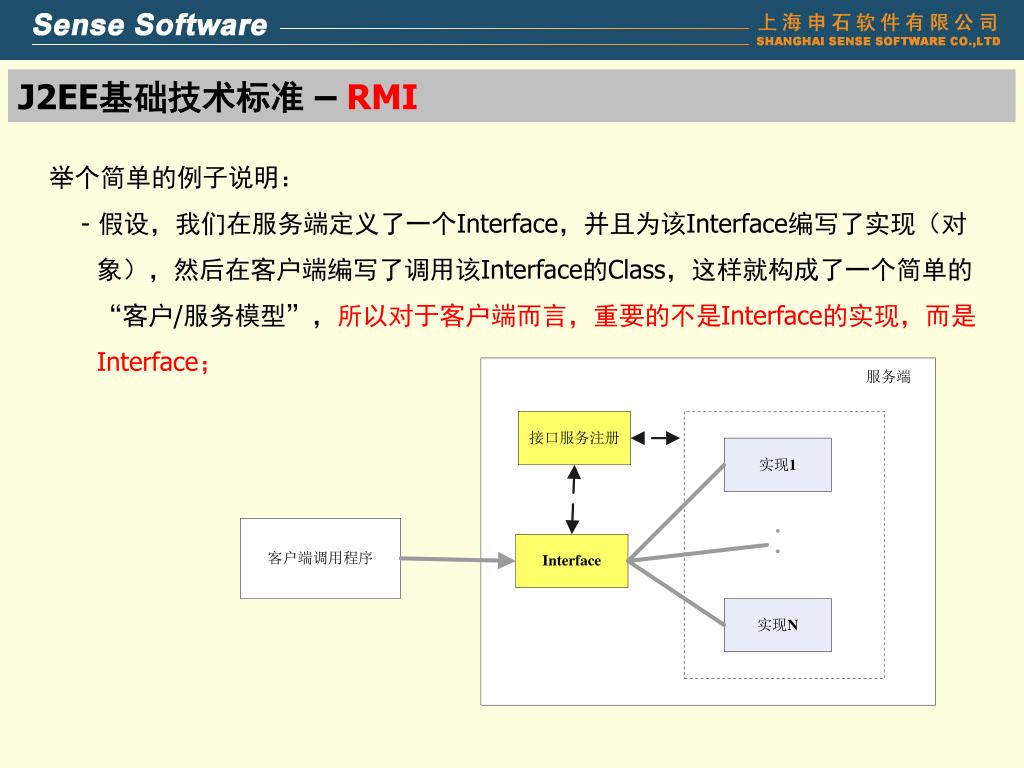 Sense Software

上海申石软件有限公司
SHANGHAI SENSE SOFTWARE CO.,LTD

J2EE基础技术标准 – RMI

举个简单的例子说明：

- 假设，我们在服务端定义了一个Interface，并且为该Interface编写了实现（对象），然后在客户端编写了调用该Interface的Class，这样就构成了一个简单的“客户/服务模型”，所以对于客户端而言，重要的不是Interface的实现，而是Interface；

服务端

接口服务注册

实现1

客户端调用程序

Interface

实现N